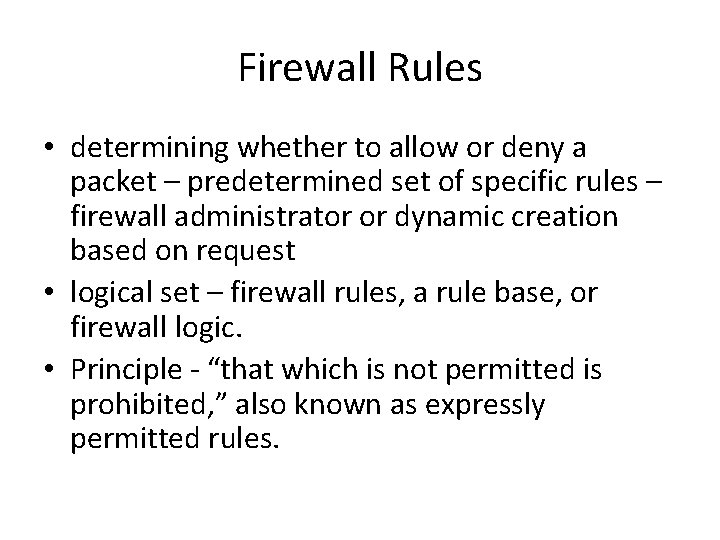 Firewall Rules

• determining whether to allow or deny a packet – predetermined set of specific rules – firewall administrator or dynamic creation based on request
• logical set – firewall rules, a rule base, or firewall logic.
• Principle - “that which is not permitted is prohibited,” also known as expressly permitted rules.